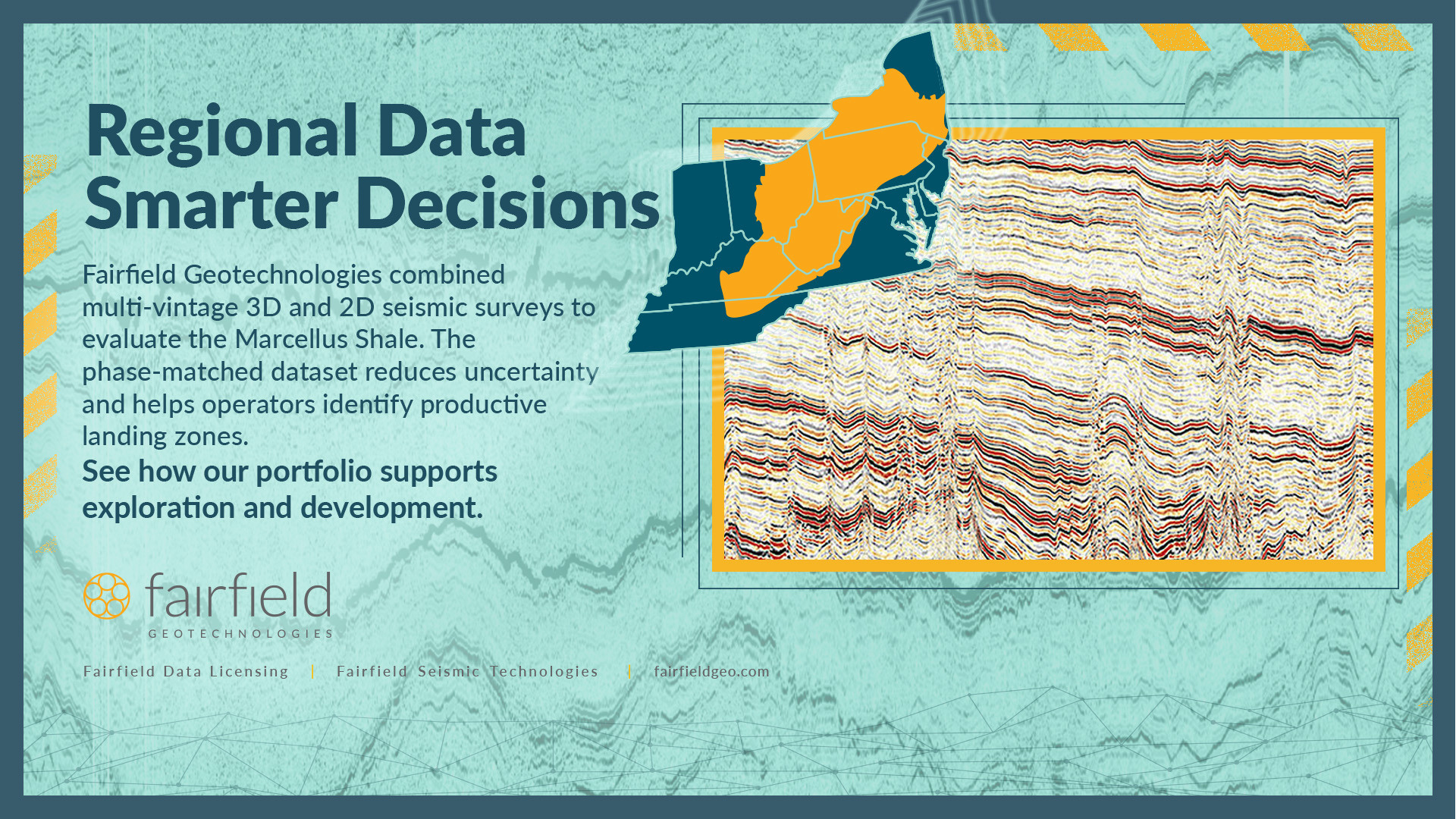 Regional Data
Smarter Decisions

Fairfield Geotechnologies combined multi-vintage 3D and 2D seismic surveys to evaluate the Marcellus Shale. The phase-matched dataset reduces uncertainty and helps operators identify productive landing zones.

See how our portfolio supports exploration and development.

fairfield
GEOTECHNOLOGIES

Fairfield Data Licensing | Fairfield Seismic Technologies | fairfieldgeo.com